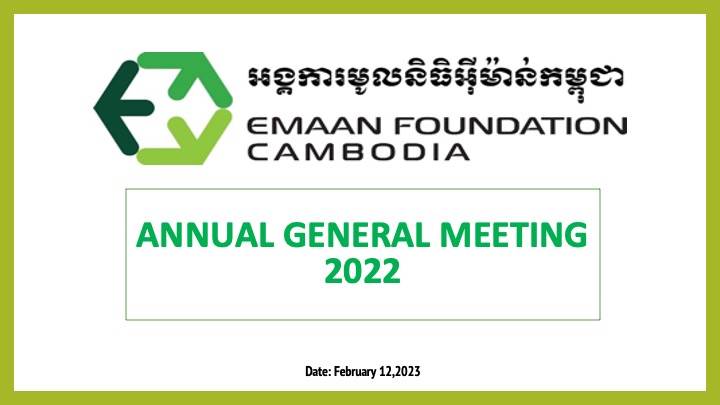 អង្គការមូលនិធិអ៊ីម៉ាន់កម្ពុជា
EMAAN FOUNDATION CAMBODIA

ANNUAL GENERAL MEETING 2022

Date: February 12,2023